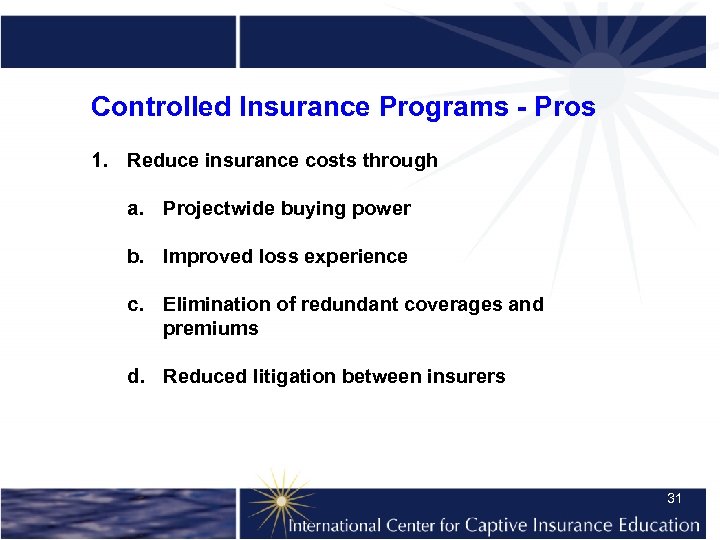 Controlled Insurance Programs - Pros

1. Reduce insurance costs through

a. Projectwide buying power

b. Improved loss experience

c. Elimination of redundant coverages and premiums

d. Reduced litigation between insurers

31

International Center for Captive Insurance Education